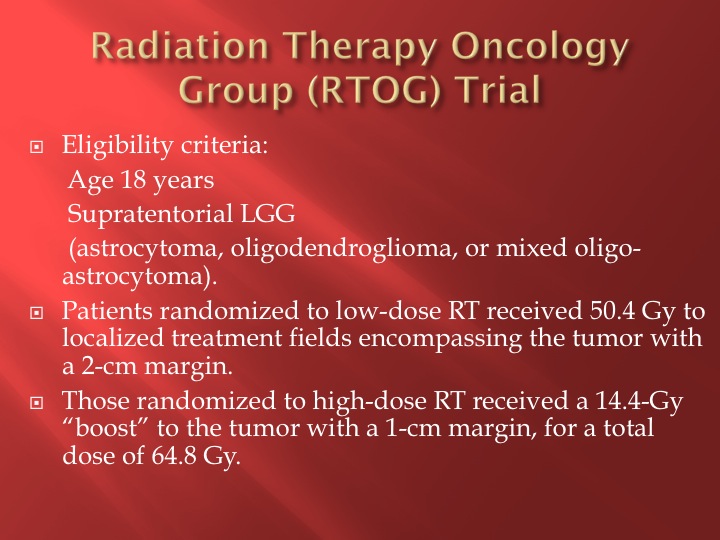 Radiation Therapy Oncology Group (RTOG) Trial

Eligibility criteria:
Age 18 years
Supratentorial LGG
(astrocytoma, oligodendroglioma, or mixed oligo-astrocytoma).

Patients randomized to low-dose RT received 50.4 Gy to localized treatment fields encompassing the tumor with a 2-cm margin.

Those randomized to high-dose RT received a 14.4-Gy “boost” to the tumor with a 1-cm margin, for a total dose of 64.8 Gy.